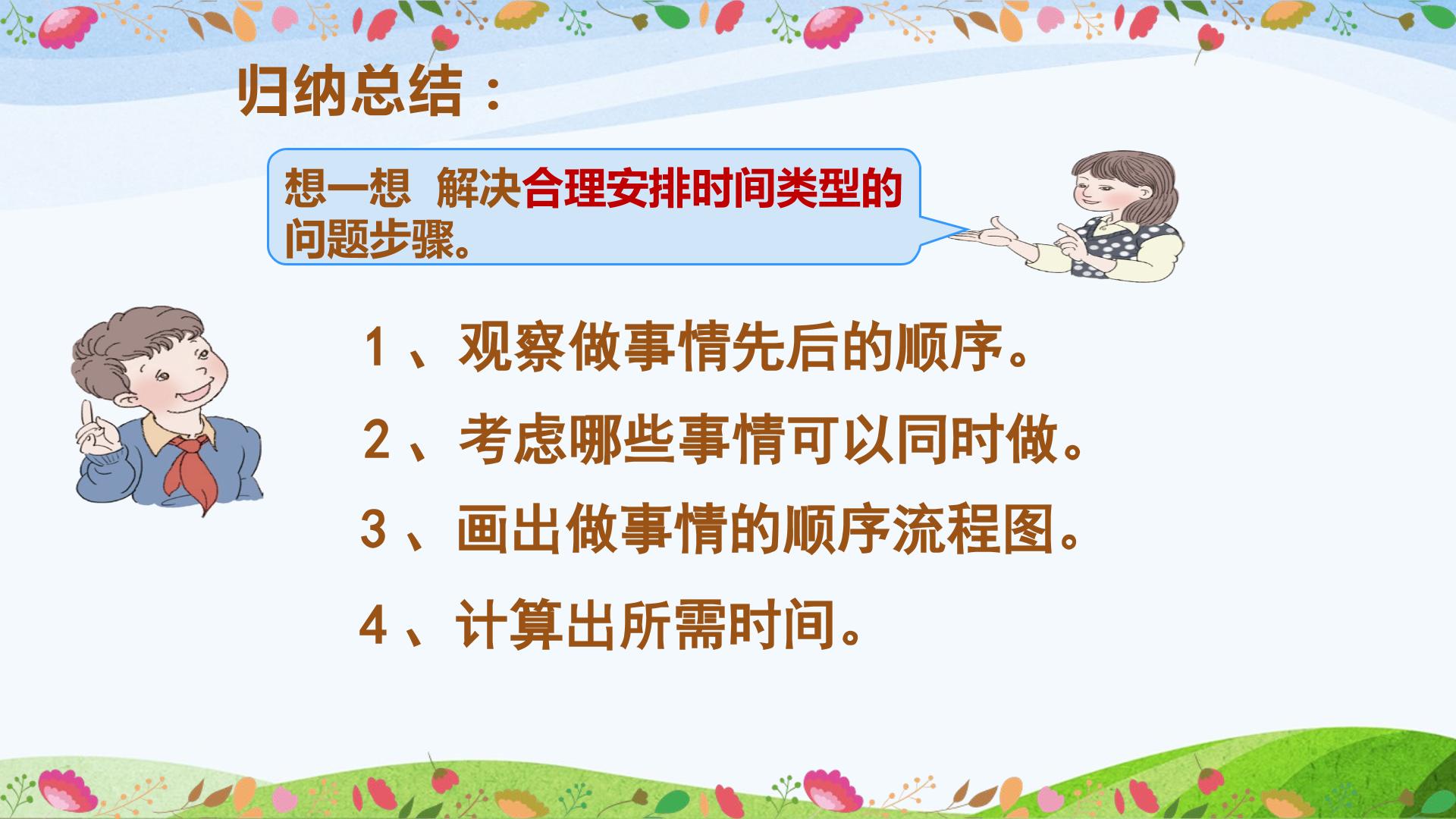 归纳总结：

想一想 解决合理安排时间类型的问题步骤。

1、观察做事情先后的顺序。

2、考虑哪些事情可以同时做。

3、画出做事情的顺序流程图。

4、计算出所需时间。